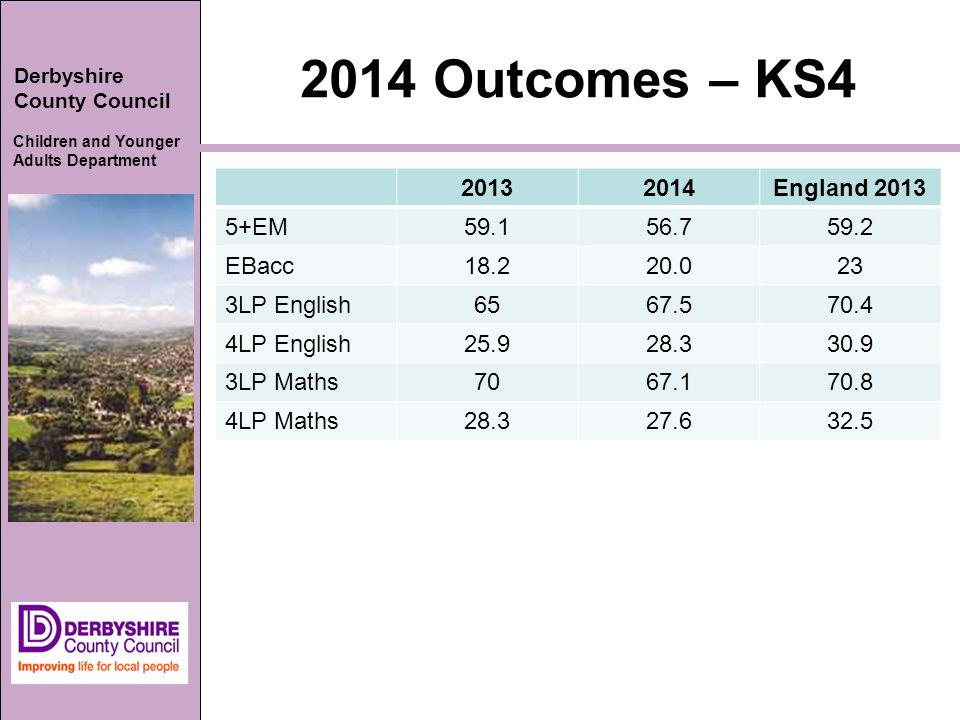 Derbyshire County Council

Children and Younger Adults Department

2014 Outcomes – KS4

| | 2013 | 2014 | England 2013 |
|---|---|---|---|
| 5+EM | 59.1 | 56.7 | 59.2 |
| EBacc | 18.2 | 20.0 | 23 |
| 3LP English | 65 | 67.5 | 70.4 |
| 4LP English | 25.9 | 28.3 | 30.9 |
| 3LP Maths | 70 | 67.1 | 70.8 |
| 4LP Maths | 28.3 | 27.6 | 32.5 |

DERBYSHIRE County Council
Improving life for local people